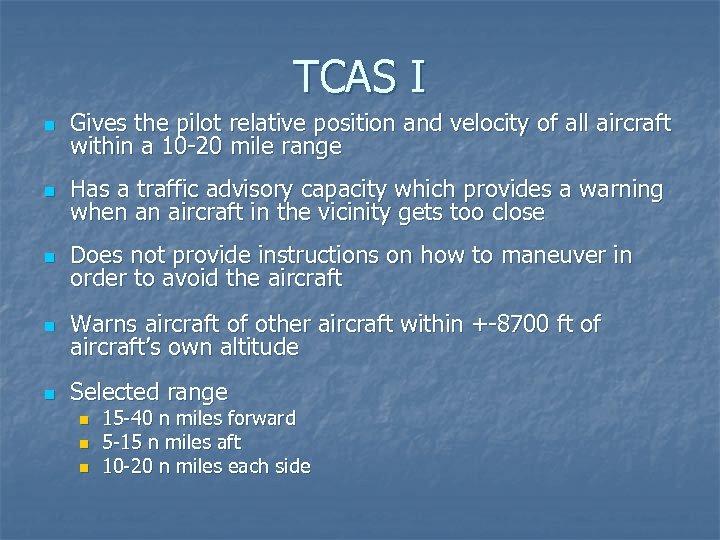 TCAS I

- Gives the pilot relative position and velocity of all aircraft within a 10-20 mile range

- Has a traffic advisory capacity which provides a warning when an aircraft in the vicinity gets too close

- Does not provide instructions on how to maneuver in order to avoid the aircraft

- Warns aircraft of other aircraft within +-8700 ft of aircraft's own altitude

- Selected range
  - 15-40 n miles forward
  - 5-15 n miles aft
  - 10-20 n miles each side